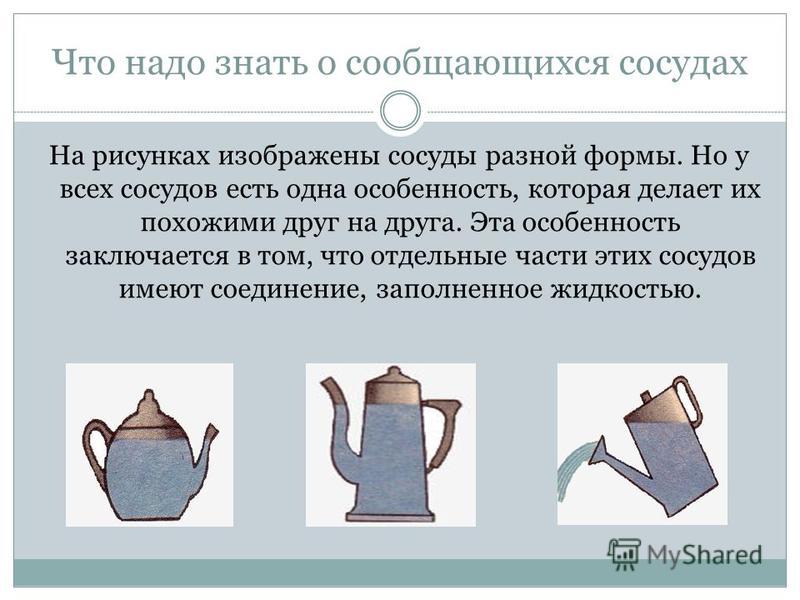 Что надо знать о сообщающихся сосудах

На рисунках изображены сосуды разной формы. Но у всех сосудов есть одна особенность, которая делает их похожими друг на друга. Эта особенность заключается в том, что отдельные части этих сосудов имеют соединение, заполненное жидкостью.

MyShared